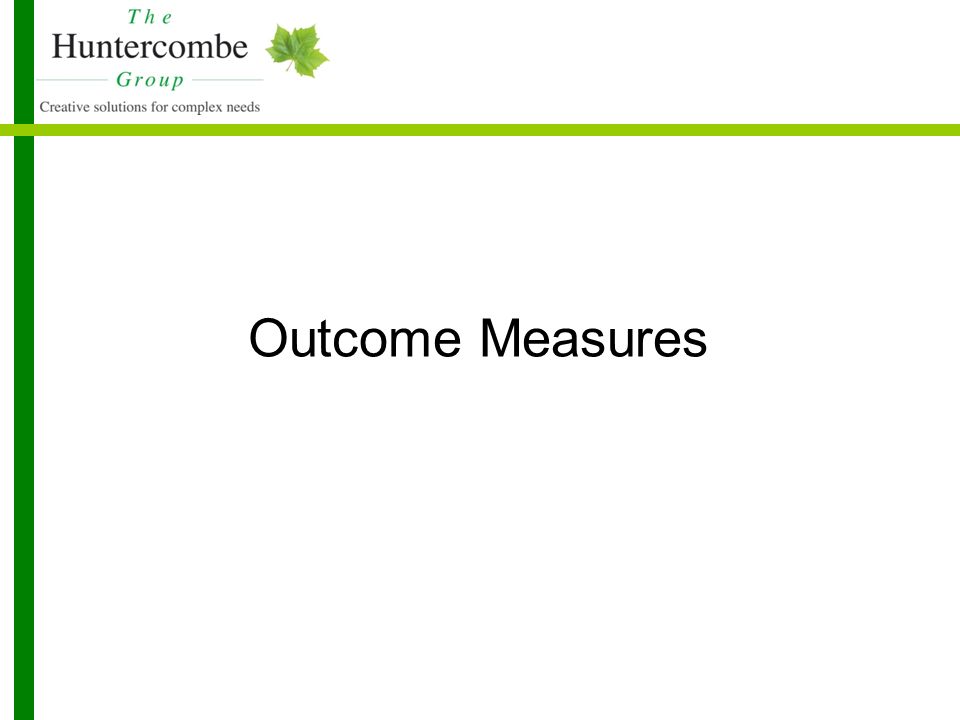 The
Huntercombe
Group
Creative solutions for complex needs

Outcome Measures